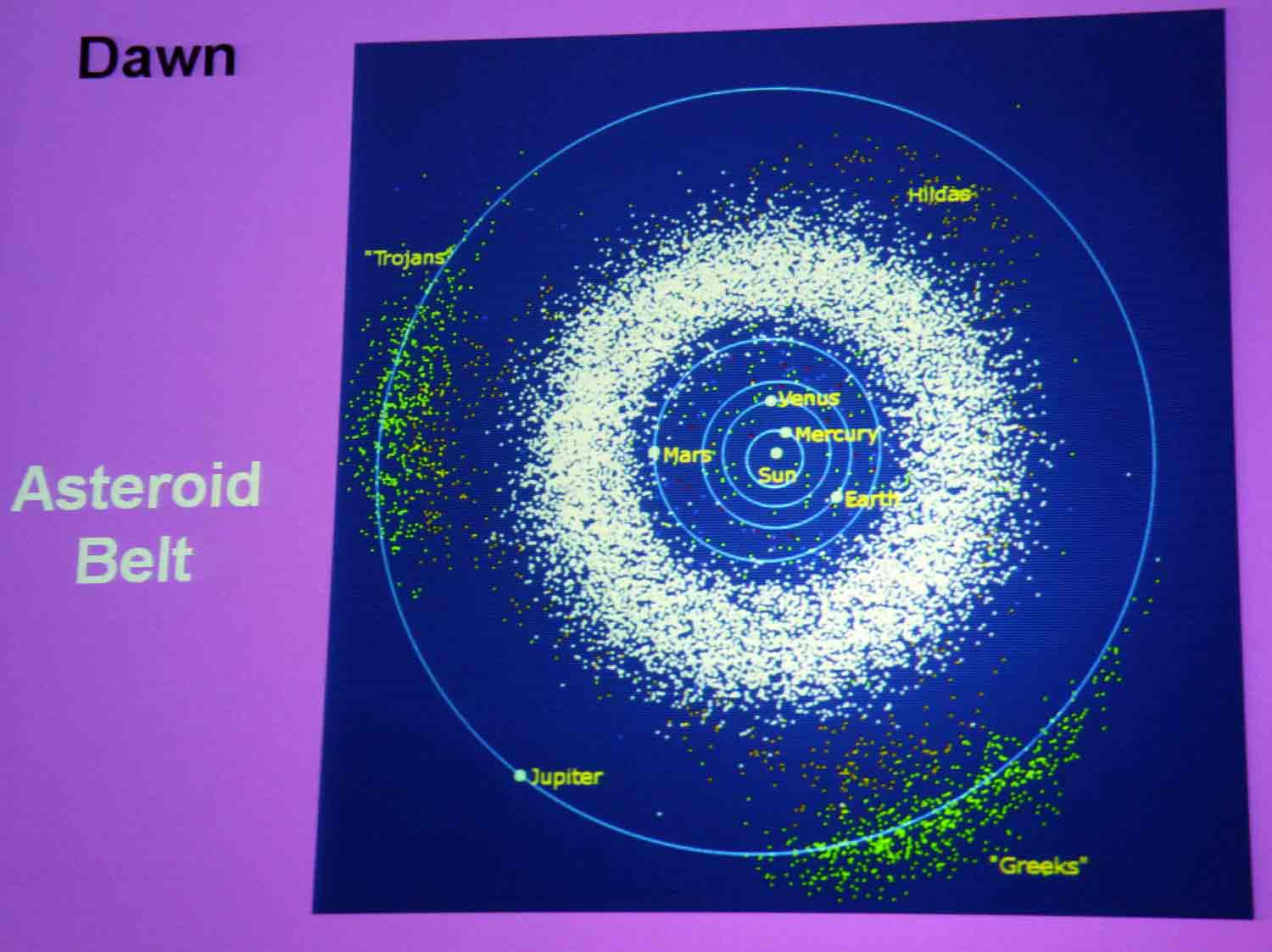 Dawn

Asteroid Belt

Hildas

"Trojans"

Venus

Mercury

Mars

Sun

Earth

Jupiter

"Greeks"